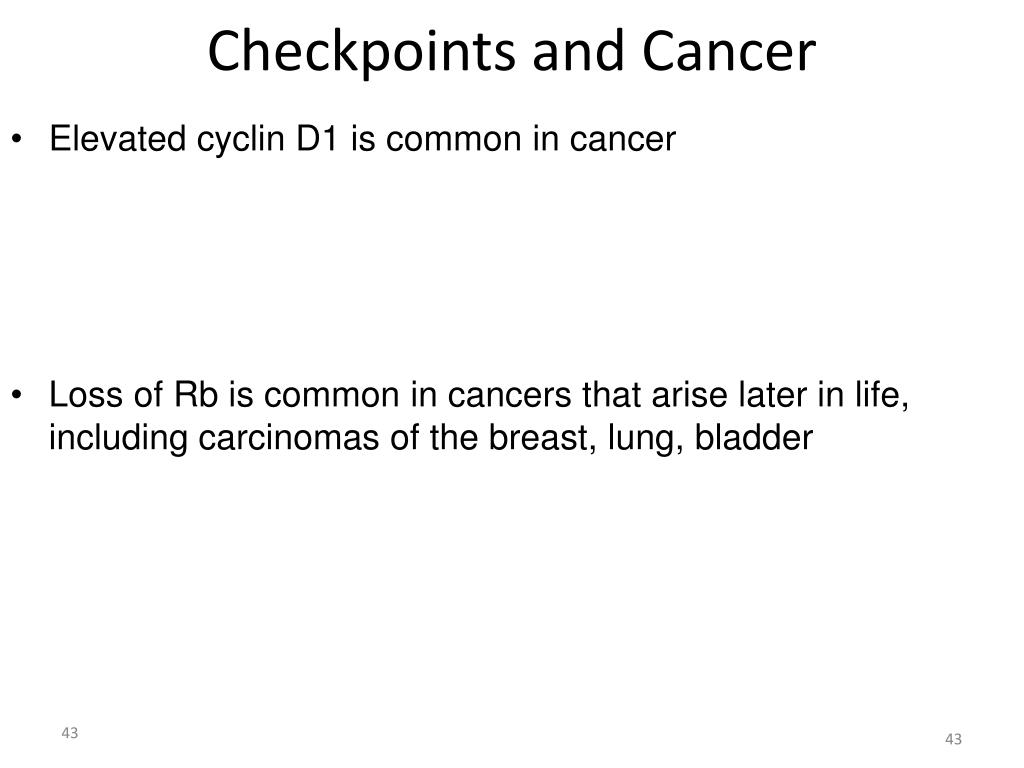 Checkpoints and Cancer

• Elevated cyclin D1 is common in cancer

• Loss of Rb is common in cancers that arise later in life, including carcinomas of the breast, lung, bladder

43

43